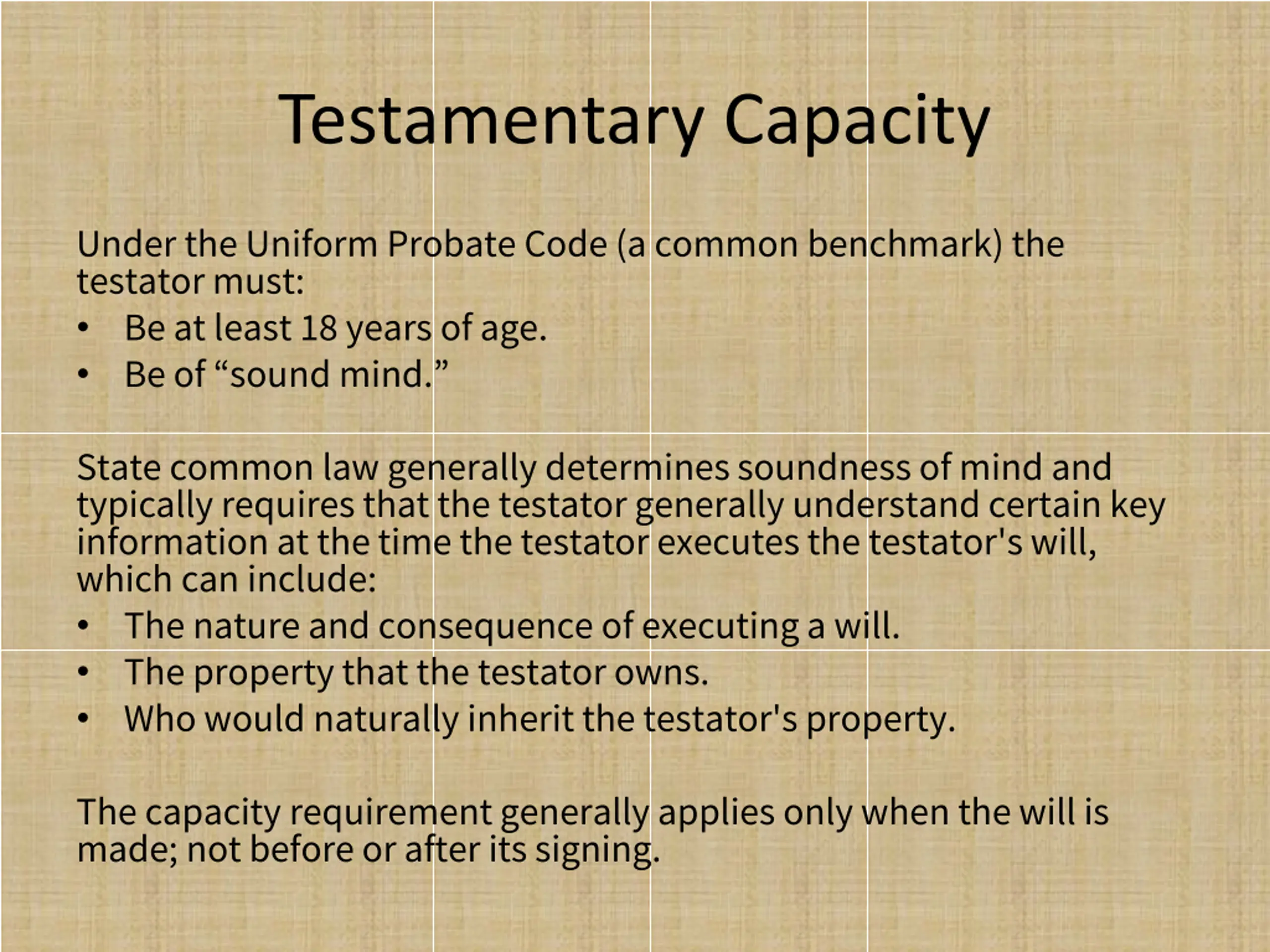 Testamentary Capacity

Under the Uniform Probate Code (a common benchmark) the testator must:
• Be at least 18 years of age.
• Be of “sound mind.”

State common law generally determines soundness of mind and typically requires that the testator generally understand certain key information at the time the testator executes the testator's will, which can include:
• The nature and consequence of executing a will.
• The property that the testator owns.
• Who would naturally inherit the testator's property.

The capacity requirement generally applies only when the will is made; not before or after its signing.